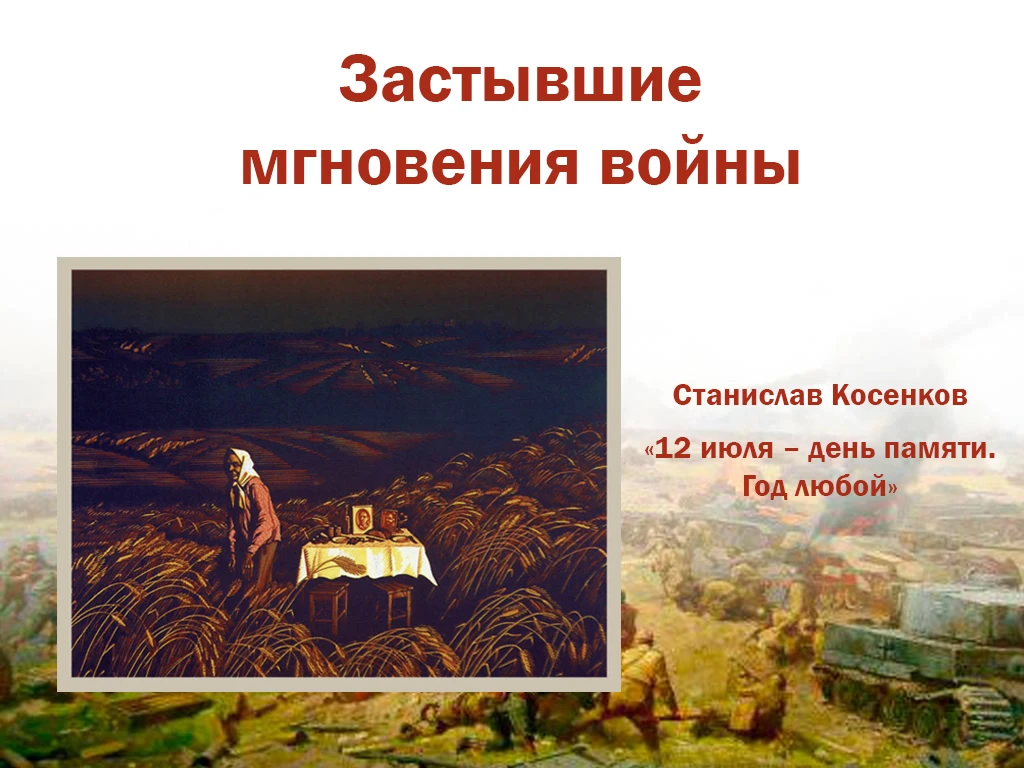 Застывшие мгновения войны

Станислав Косенков

«12 июля – день памяти. Год любой»